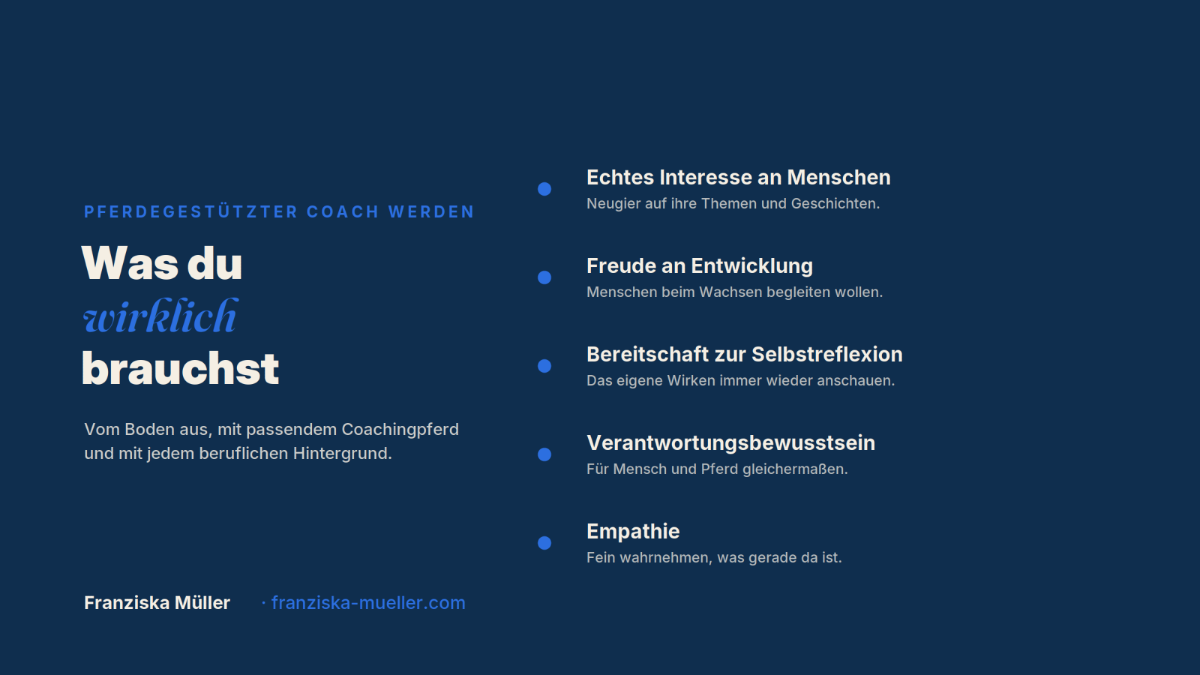 PFERDEGESTÜTZTER COACH WERDEN

Was du wirklich brauchst

Vom Boden aus, mit passendem Coachingpferd und mit jedem beruflichen Hintergrund.

Franziska Müller · franziska-mueller.com

Echtes Interesse an Menschen
Neugier auf ihre Themen und Geschichten.

Freude an Entwicklung
Menschen beim Wachsen begleiten wollen.

Bereitschaft zur Selbstreflexion
Das eigene Wirken immer wieder anschauen.

Verantwortungsbewusstsein
Für Mensch und Pferd gleichermaßen.

Empathie
Fein wahrnehmen, was gerade da ist.